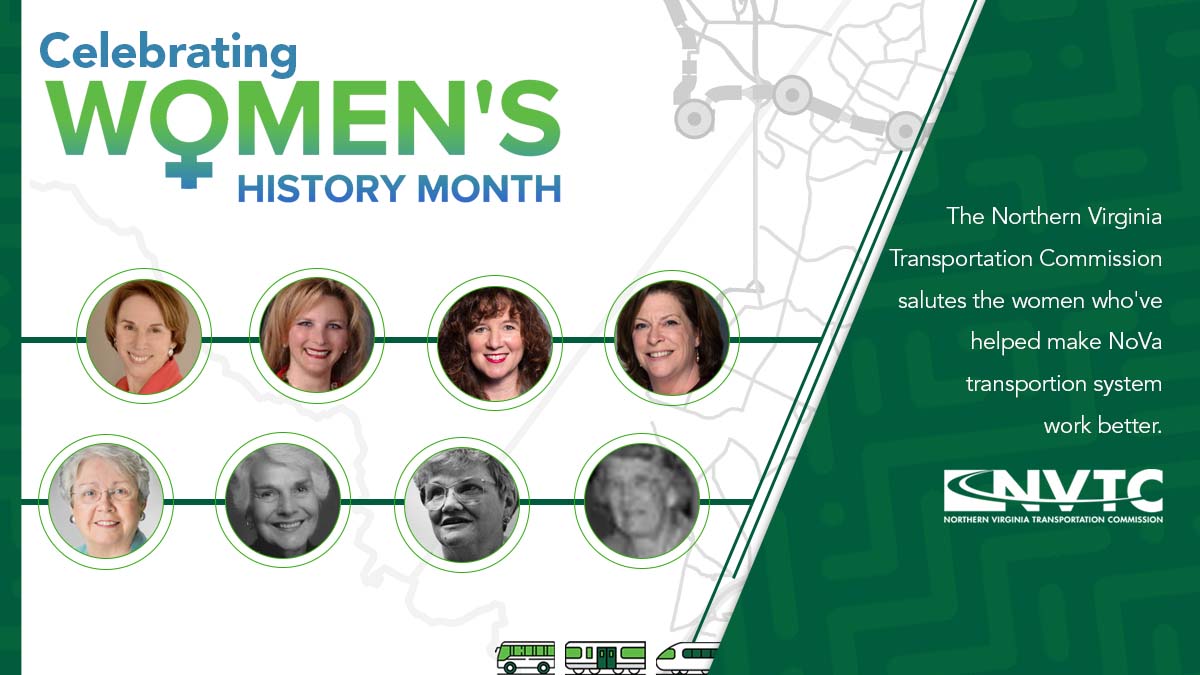 Celebrating WOMEN'S HISTORY MONTH

The Northern Virginia Transportation Commission salutes the women who've helped make NoVa transportion system work better.

NVTC
NORTHERN VIRGINIA TRANSPORTATION COMMISSION